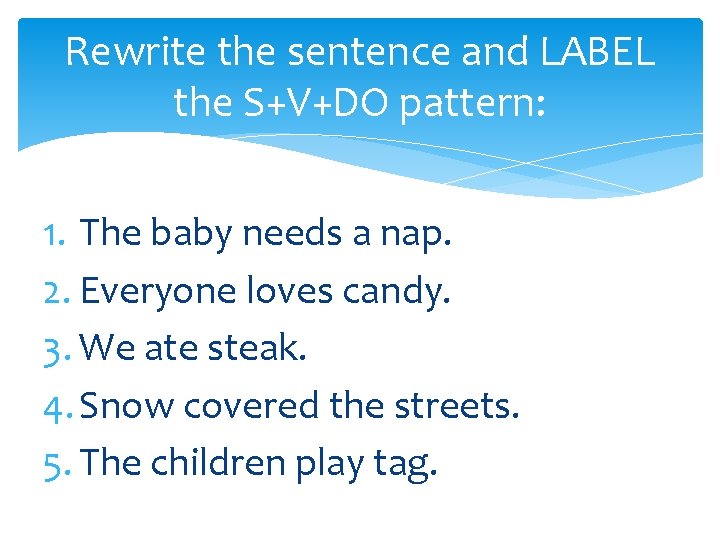 Rewrite the sentence and LABEL the S+V+DO pattern:

1. The baby needs a nap.
2. Everyone loves candy.
3. We ate steak.
4. Snow covered the streets.
5. The children play tag.